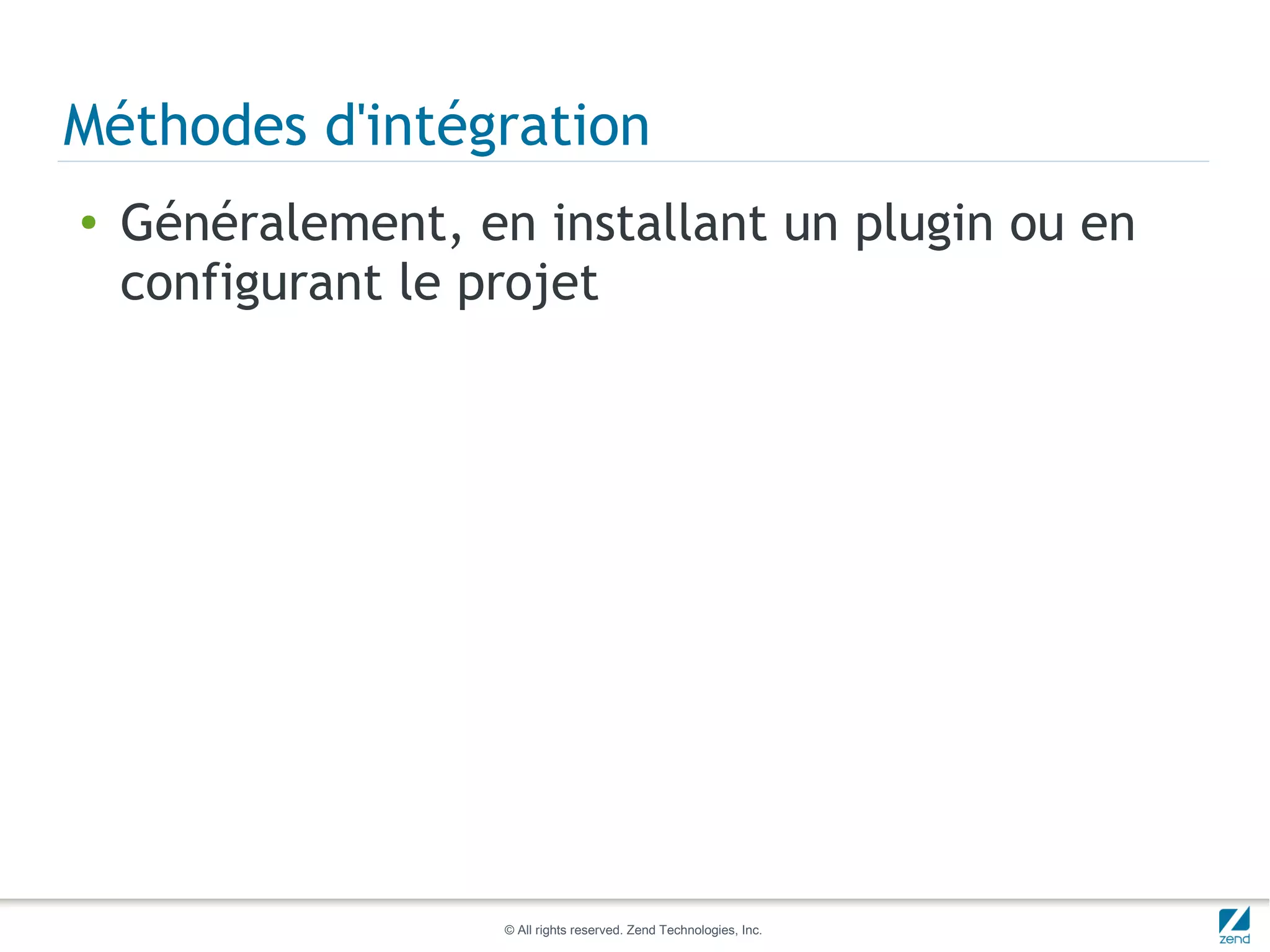 Méthodes d'intégration

• Généralement, en installant un plugin ou en configurant le projet

© All rights reserved. Zend Technologies, Inc.

zend